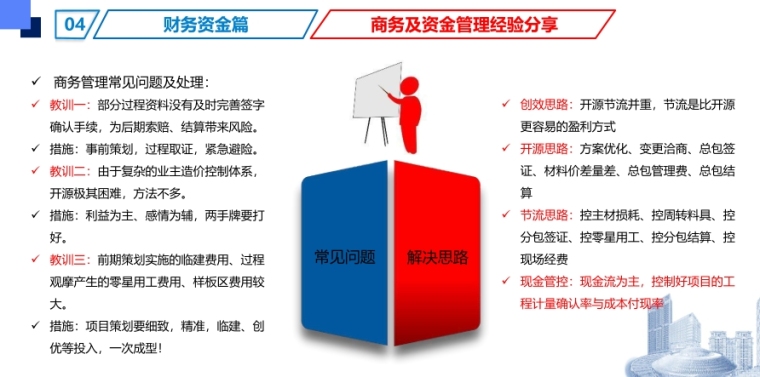 04 财务资金篇

商务及资金管理经验分享

✓ 商务管理常见问题及处理：

✓ 教训一：部分过程资料没有及时完善签字确认手续，为后期索赔、结算带来风险。

✓ 措施：事前策划，过程取证，紧急避险。

✓ 教训二：由于复杂的业主造价控制体系，开源极其困难，方法不多。

✓ 措施：利益为主、感情为辅，两手牌要打好。

✓ 教训三：前期策划实施的临建费用、过程观摩产生的零星用工费用、样板区费用较大。

✓ 措施：项目策划要细致，精准，临建、创优等投入，一次成型！

常见问题

解决思路

✓ 创效思路：开源节流并重，节流是比开源更容易的盈利方式

✓ 开源思路：方案优化、变更洽商、总包签证、材料价差量差、总包管理费、总包结算

✓ 节流思路：控主材损耗、控周转料具、控分包签证、控零星用工、控分包结算、控现场经费

✓ 现金管控：现金流为主，控制好项目的工程计量确认率与成本付现率